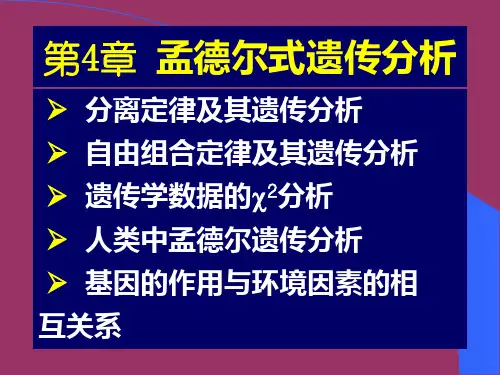 第4章 孟德尔式遗传分析

➢ 分离定律及其遗传分析
➢ 自由组合定律及其遗传分析
➢ 遗传学数据的$\chi^2$分析
➢ 人类中孟德尔遗传分析
➢ 基因的作用与环境因素的相互关系